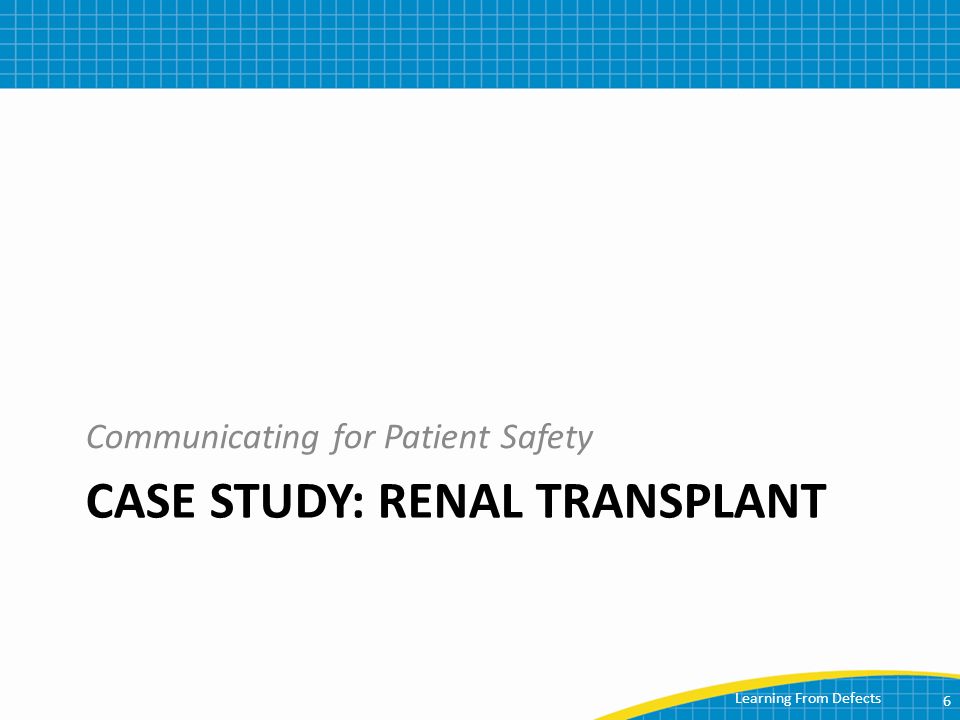 Communicating for Patient Safety

CASE STUDY: RENAL TRANSPLANT

Learning From Defects 6